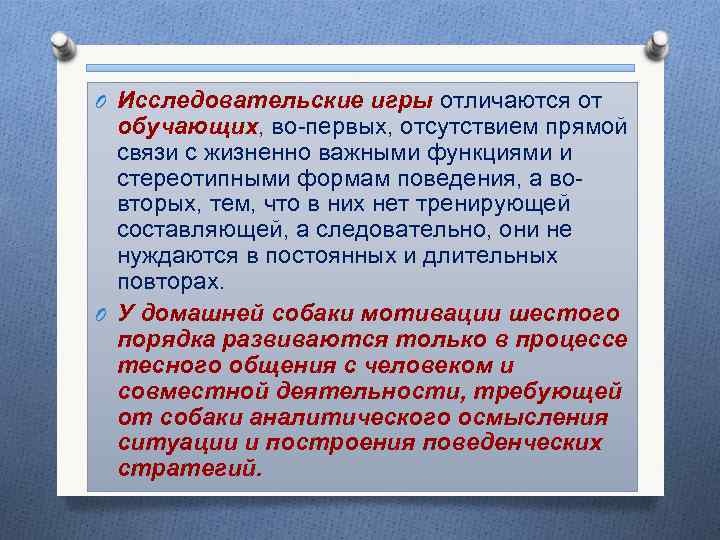 Исследовательские игры отличаются от обучающих, во-первых, отсутствием прямой связи с жизненно важными функциями и стереотипными формам поведения, а во-вторых, тем, что в них нет тренирующей составляющей, а следовательно, они не нуждаются в постоянных и длительных повторах.

У домашней собаки мотивации шестого порядка развиваются только в процессе тесного общения с человеком и совместной деятельности, требующей от собаки аналитического осмысления ситуации и построения поведенческих стратегий.